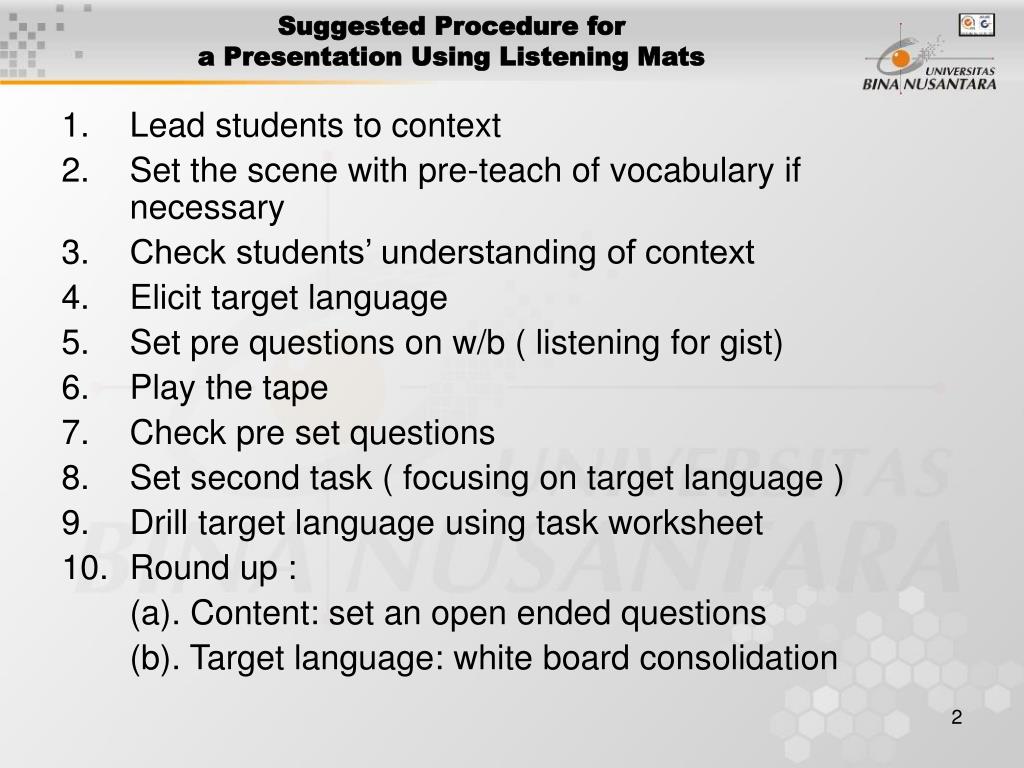 Suggested Procedure for
a Presentation Using Listening Mats

UNIVERSITAS BINA NUSANTARA

1. Lead students to context
2. Set the scene with pre-teach of vocabulary if necessary
3. Check students' understanding of context
4. Elicit target language
5. Set pre questions on w/b ( listening for gist)
6. Play the tape
7. Check pre set questions
8. Set second task ( focusing on target language )
9. Drill target language using task worksheet
10. Round up :
(a). Content: set an open ended questions
(b). Target language: white board consolidation

2